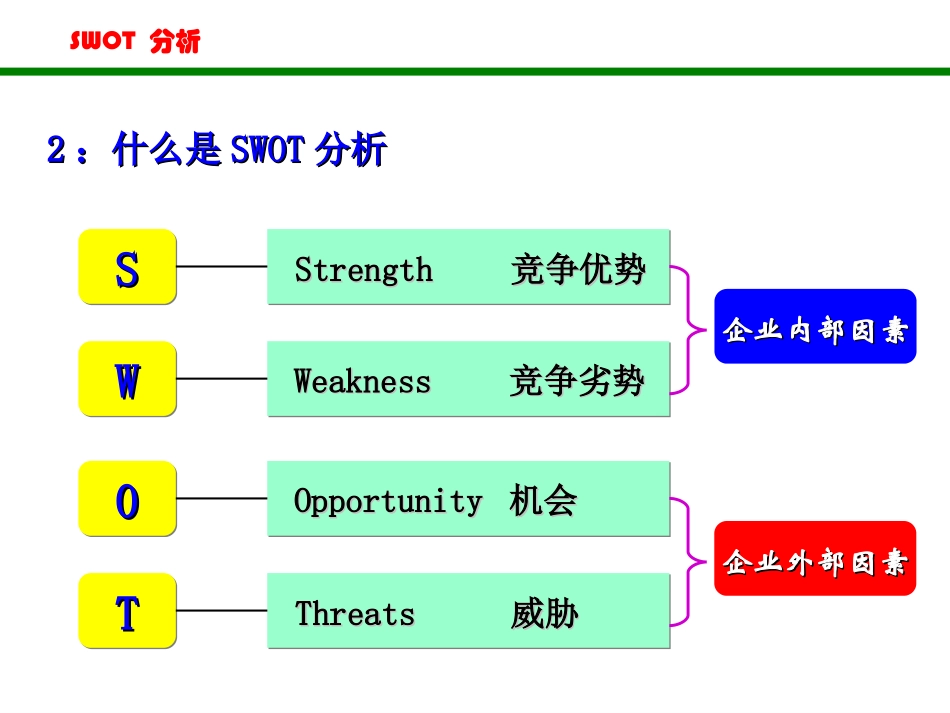 SWOT 分析

2：什么是 SWOT 分析

S

Strength 竞争优势

W

Weakness 竞争劣势

企业内部因素

O

Opportunity 机会

T

Threats 威胁

企业外部因素